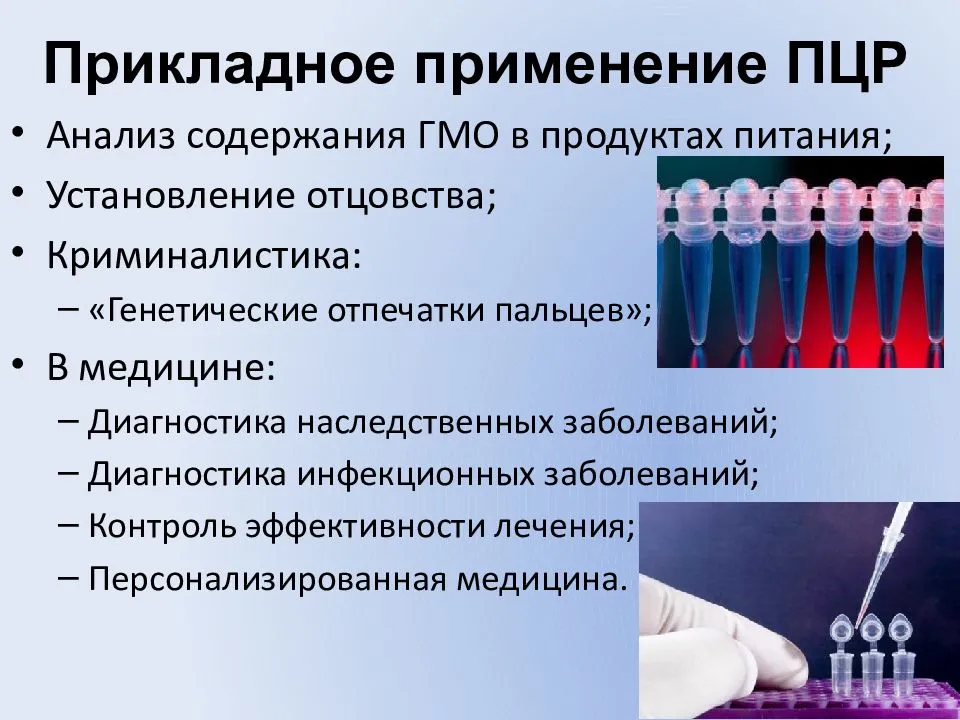 Прикладное применение ПЦР

• Анализ содержания ГМО в продуктах питания;
• Установление отцовства;
• Криминалистика:
– «Генетические отпечатки пальцев»;
• В медицине:
– Диагностика наследственных заболеваний;
– Диагностика инфекционных заболеваний;
– Контроль эффективности лечения;
– Персонализированная медицина.